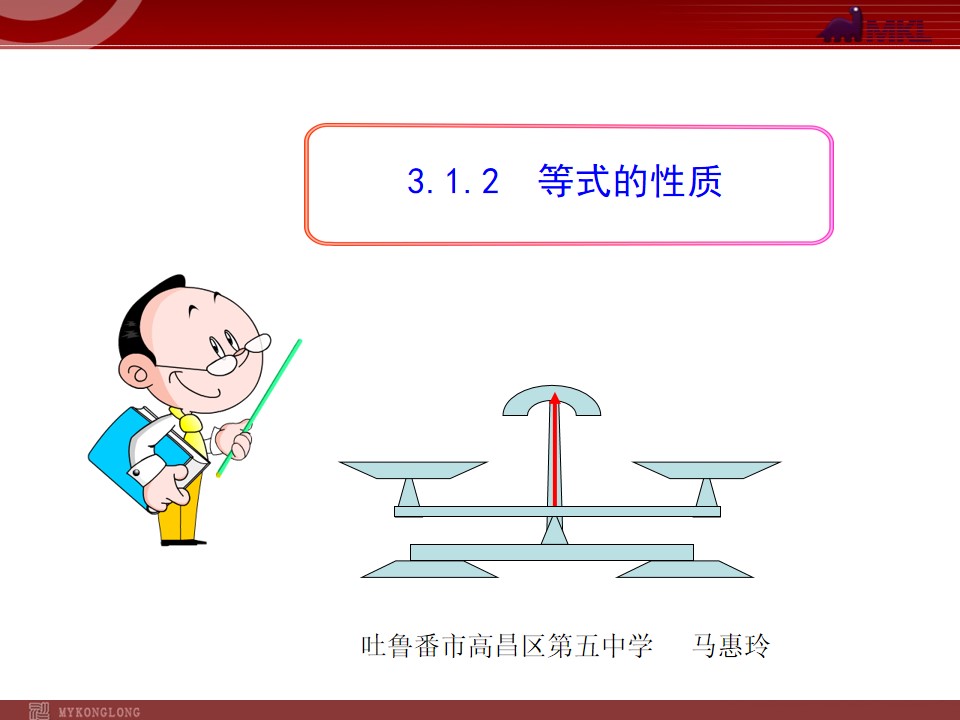 MKL

3.1.2 等式的性质

吐鲁番市高昌区第五中学 马惠玲

MYKONGLONG